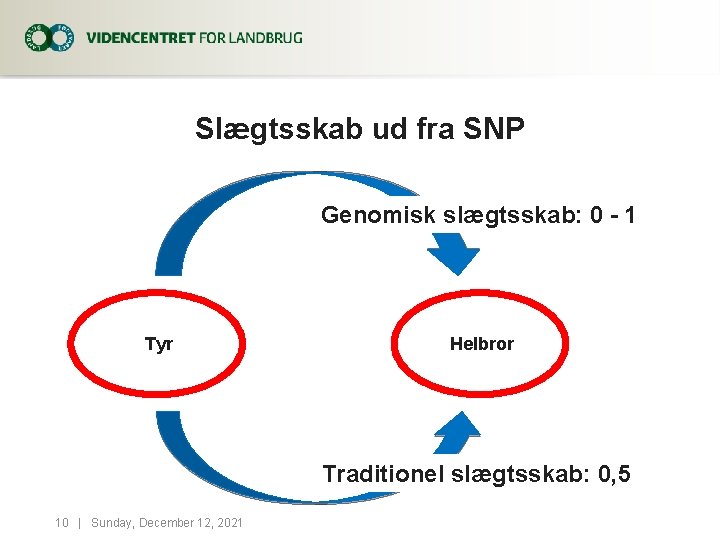 VIDENCENTRET FOR LANDBRUG

Slægtsskab ud fra SNP

Genomisk slægtsskab: 0 - 1

Tyr

Helbror

Traditionel slægtsskab: 0,5

10 | Sunday, December 12, 2021